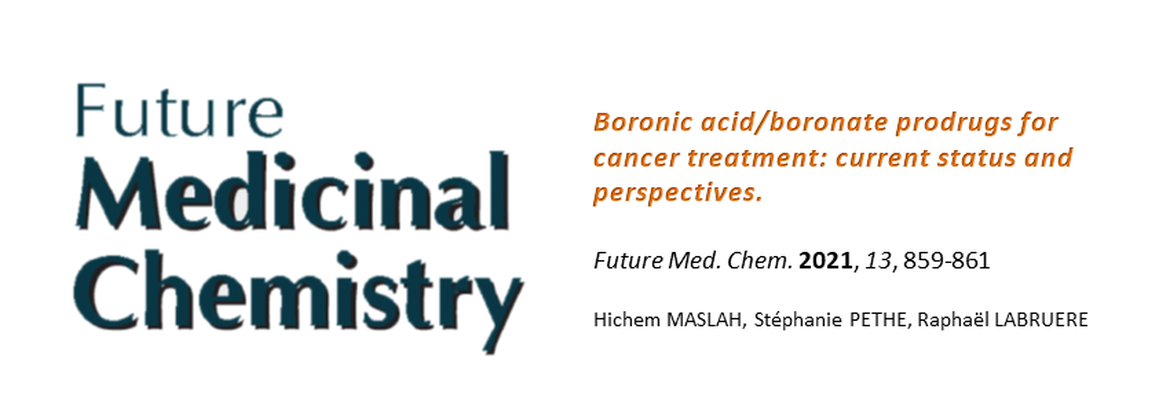 Future Medicinal Chemistry

Boronic acid/boronate prodrugs for cancer treatment: current status and perspectives.

Future Med. Chem. 2021, 13, 859-861

Hichem MASLAH, Stéphanie PETHE, Raphaël LABRUERE